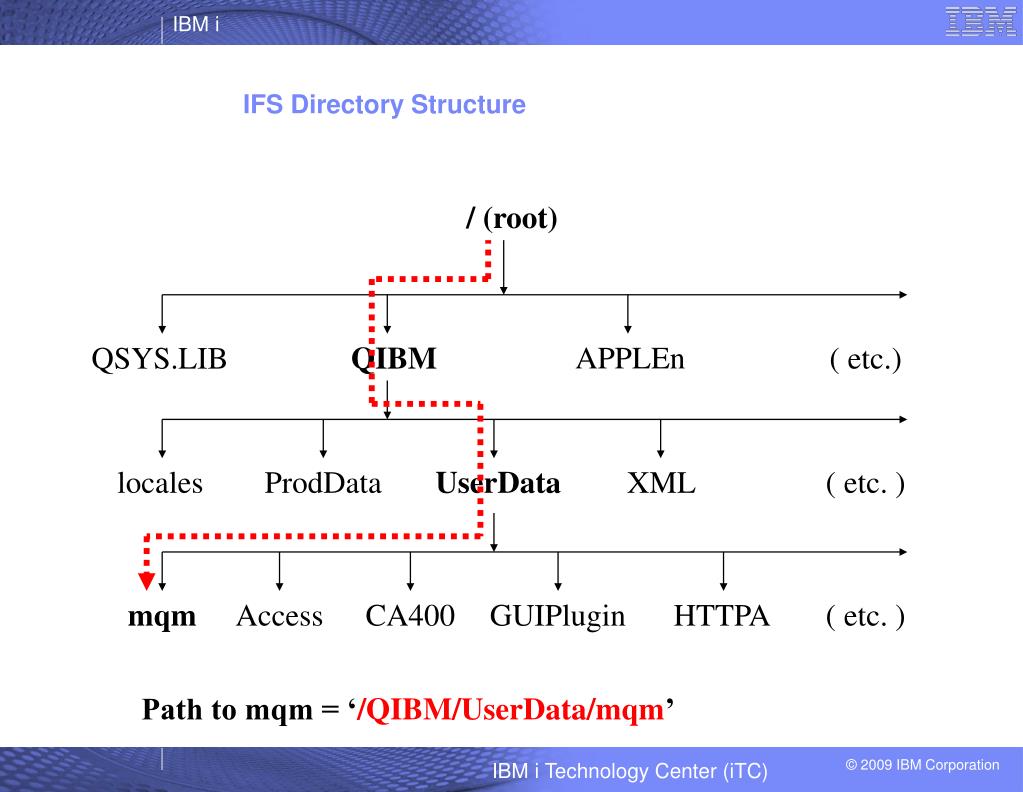 IBM i

IBM

IFS Directory Structure

/ (root)

QSYS.LIB QIBM APPLEn ( etc.)

locales ProdData UserData XML ( etc. )

mqm Access CA400 GUIPlugin HTTPA ( etc. )

Path to mqm = ‘/QIBM/UserData/mqm’

IBM i Technology Center (iTC)

© 2009 IBM Corporation